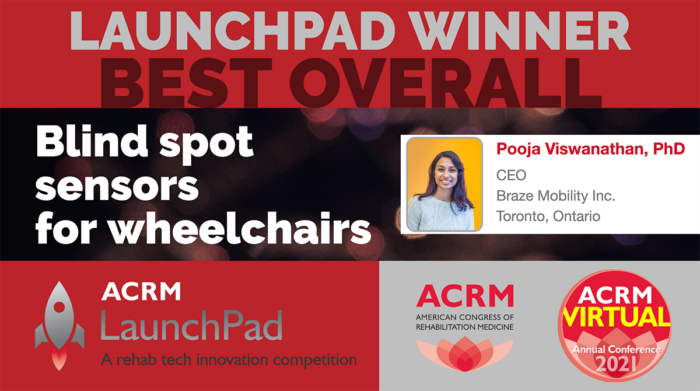 LAUNCHPAD WINNER
BEST OVERALL

Blind spot sensors for wheelchairs

Pooja Viswanathan, PhD
CEO
Braze Mobility Inc.
Toronto, Ontario

ACRM
LaunchPad
A rehab tech innovation competition

ACRM
AMERICAN CONGRESS OF REHABILITATION MEDICINE

ACRM
VIRTUAL
Annual Conference
2021